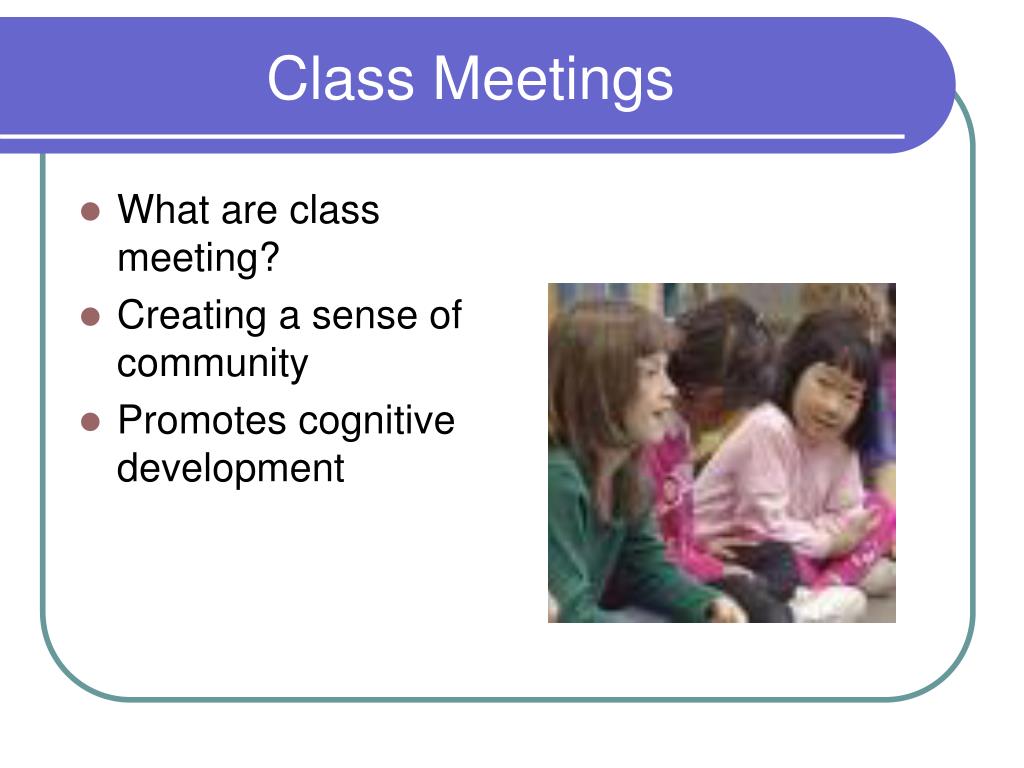 Class Meetings

- What are class meeting?
- Creating a sense of community
- Promotes cognitive development